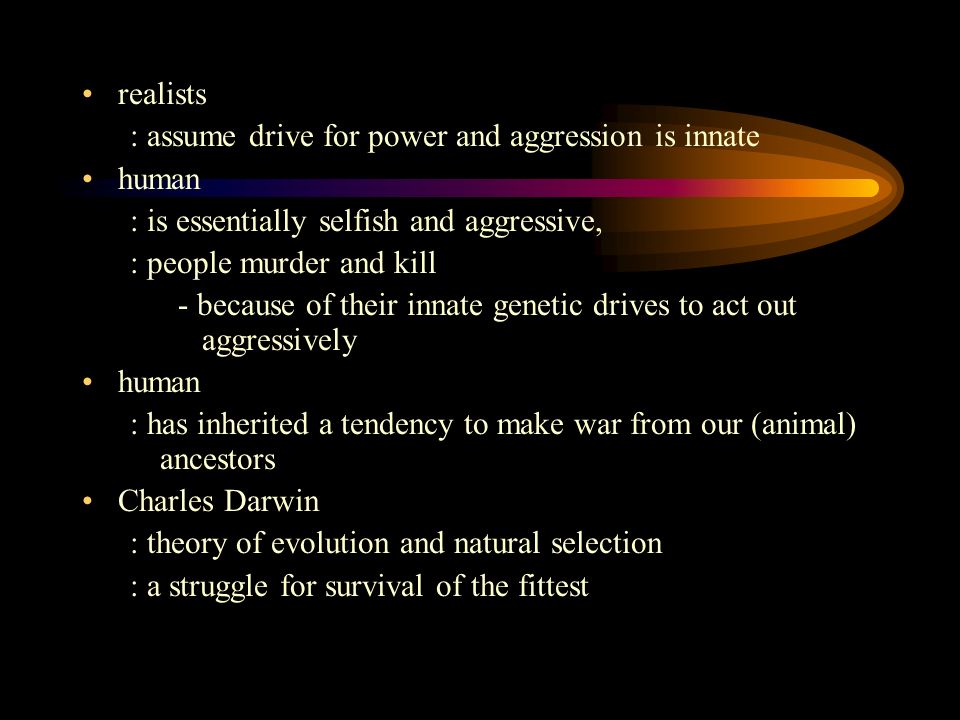 • realists
: assume drive for power and aggression is innate
• human
: is essentially selfish and aggressive,
: people murder and kill
- because of their innate genetic drives to act out aggressively
• human
: has inherited a tendency to make war from our (animal) ancestors
• Charles Darwin
: theory of evolution and natural selection
: a struggle for survival of the fittest